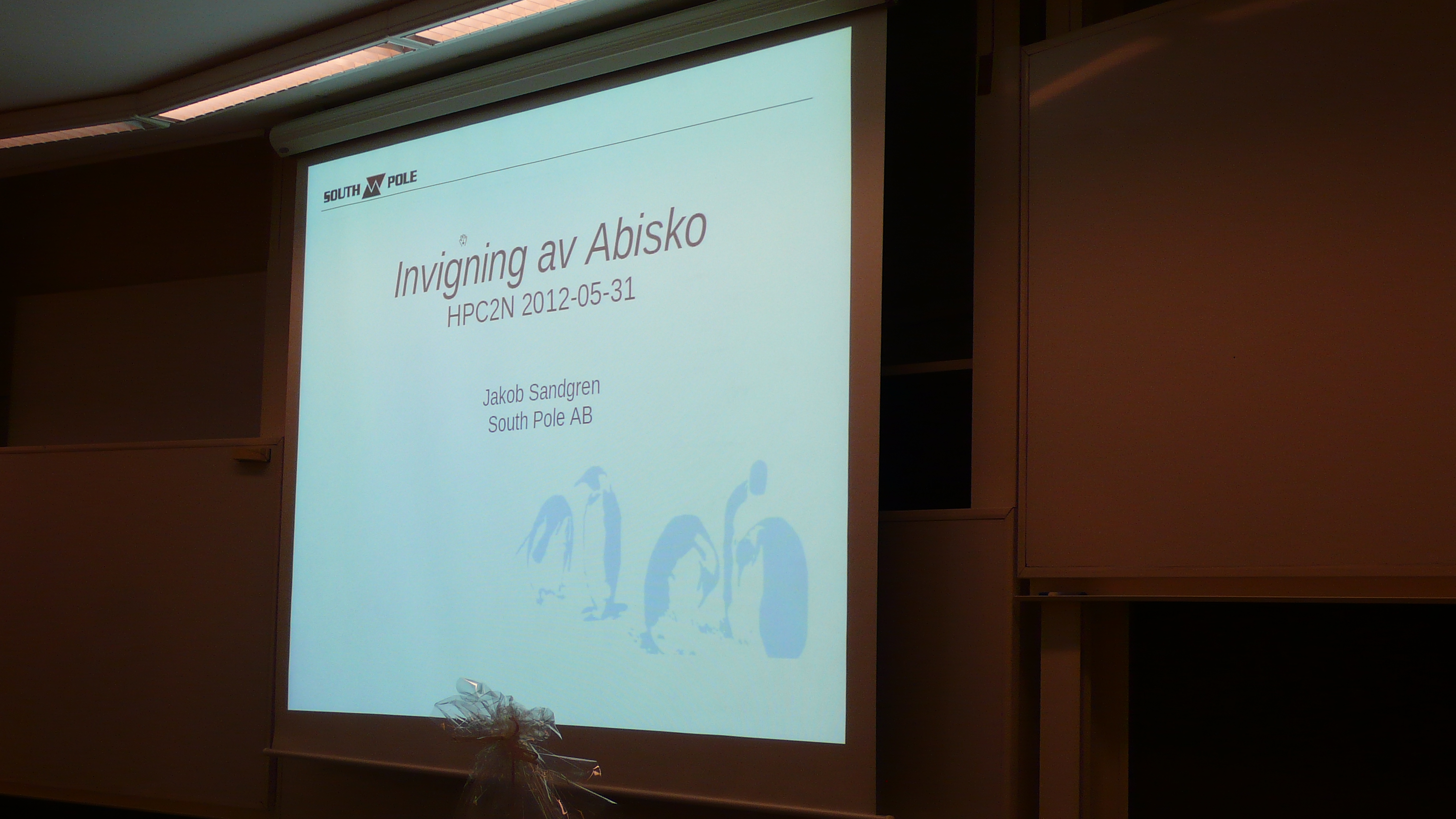 SOUTH POLE

Invigning av Abisko
HPC2N 2012-05-31

Jakob Sandgren
South Pole AB